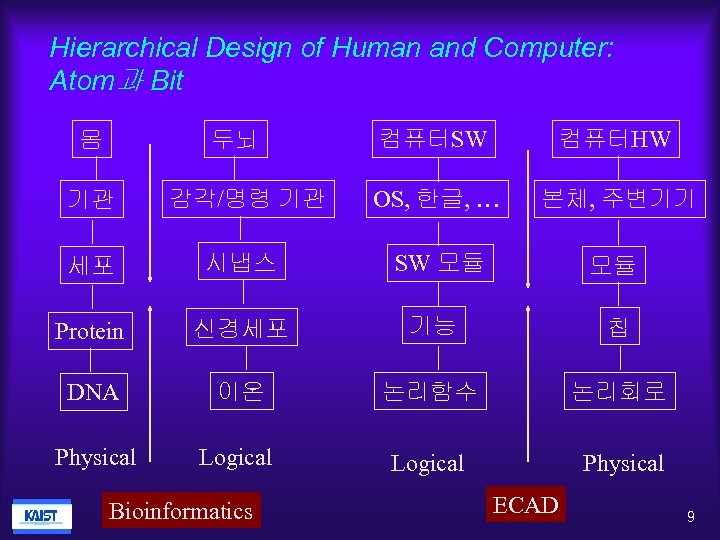 Hierarchical Design of Human and Computer: Atom과 Bit

몸
기관
세포
Protein
DNA
Physical

두뇌
감각/명령 기관
시냅스
신경세포
이온
Logical

컴퓨터SW
OS, 한글, …
SW 모듈
기능
논리함수
Logical

컴퓨터HW
본체, 주변기기
모듈
칩
논리회로
Physical

KAIST
Bioinformatics
ECAD
9